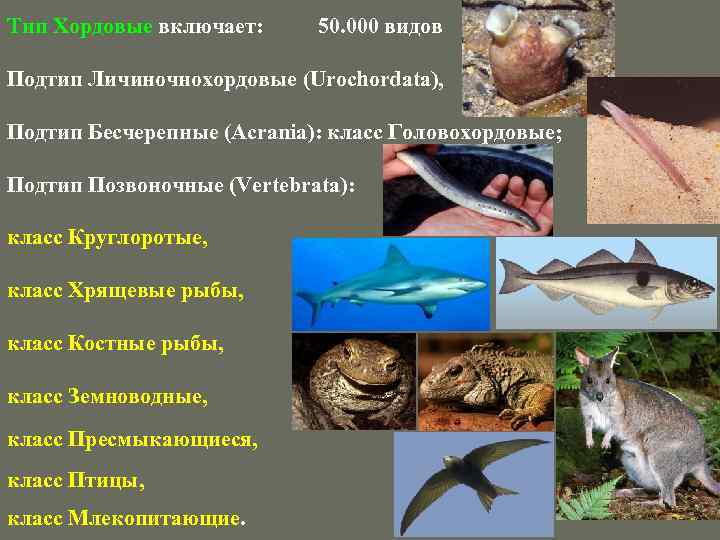 Тип Хордовые включает: 50.000 видов

Подтип Личиночнохордовые (Urochordata),

Подтип Бесчерепные (Acrania): класс Головохордовые;

Подтип Позвоночные (Vertebrata):

класс Круглоротые,

класс Хрящевые рыбы,

класс Костные рыбы,

класс Земноводные,

класс Пресмыкающиеся,

класс Птицы,

класс Млекопитающие.